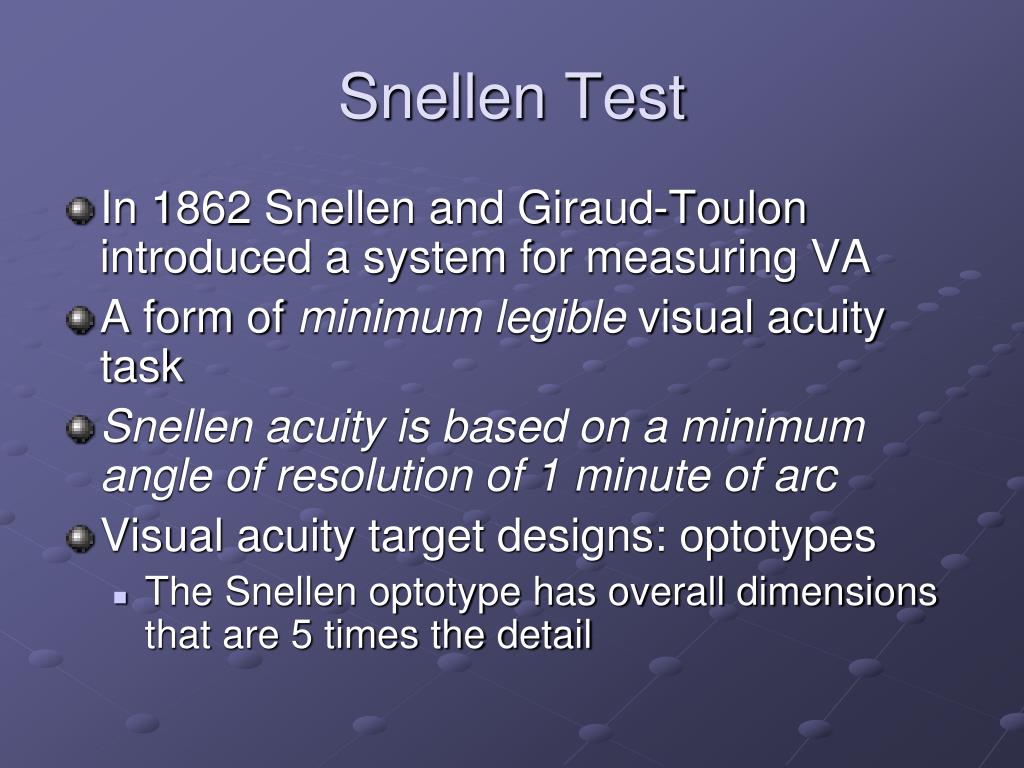 Snellen Test

In 1862 Snellen and Giraud-Toulon introduced a system for measuring VA

A form of minimum legible visual acuity task

Snellen acuity is based on a minimum angle of resolution of 1 minute of arc

Visual acuity target designs: optotypes

The Snellen optotype has overall dimensions that are 5 times the detail